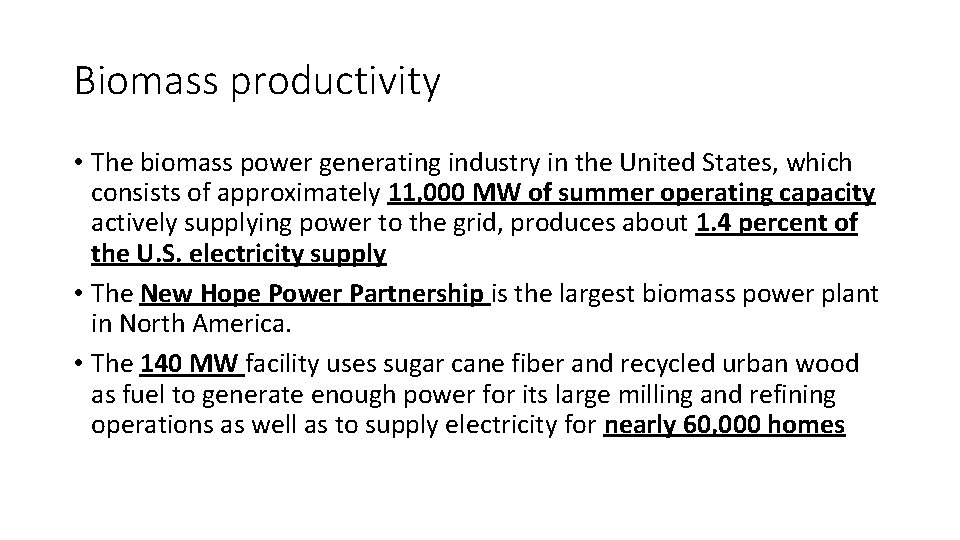 Biomass productivity

• The biomass power generating industry in the United States, which consists of approximately 11,000 MW of summer operating capacity actively supplying power to the grid, produces about 1.4 percent of the U.S. electricity supply

• The New Hope Power Partnership is the largest biomass power plant in North America.

• The 140 MW facility uses sugar cane fiber and recycled urban wood as fuel to generate enough power for its large milling and refining operations as well as to supply electricity for nearly 60,000 homes